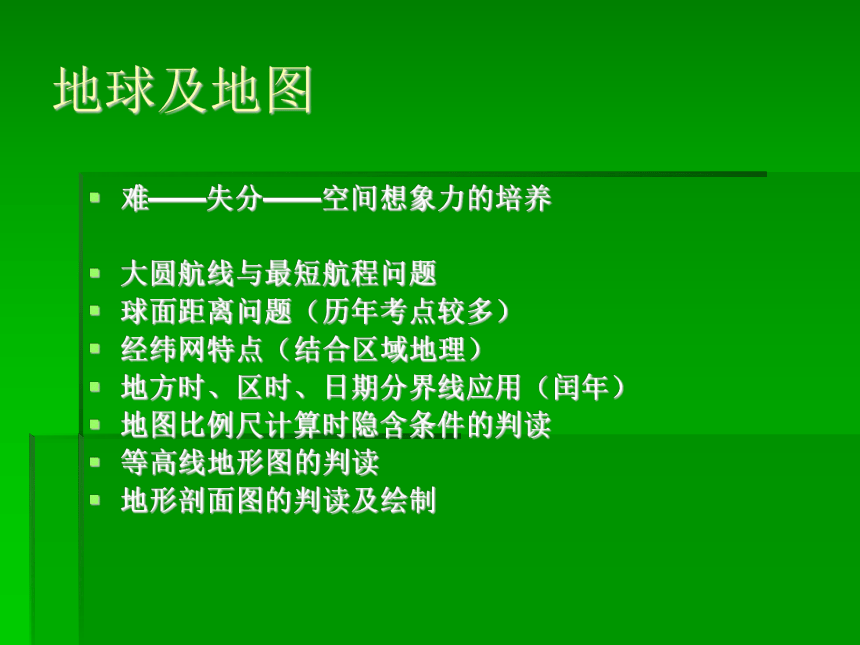 地球及地图

- 难——失分——空间想象力的培养

- 大圆航线与最短航程问题
- 球面距离问题（历年考点较多）
- 经纬网特点（结合区域地理）
- 地方时、区时、日期分界线应用（闰年）
- 地图比例尺计算时隐含条件的判读
- 等高线地形图的判读
- 地形剖面图的判读及绘制